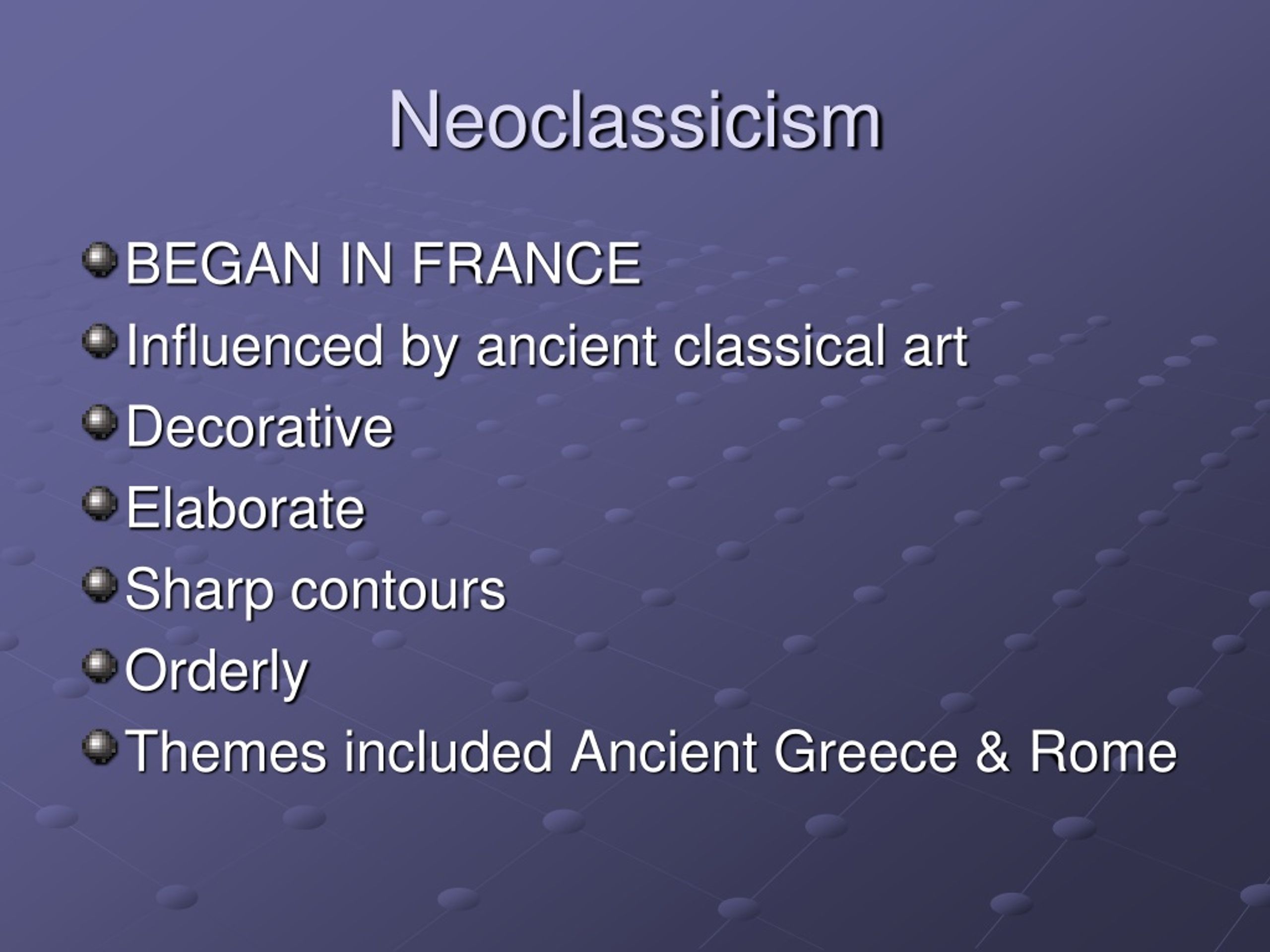 Neoclassicism

BEGAN IN FRANCE
Influenced by ancient classical art
Decorative
Elaborate
Sharp contours
Orderly
Themes included Ancient Greece & Rome